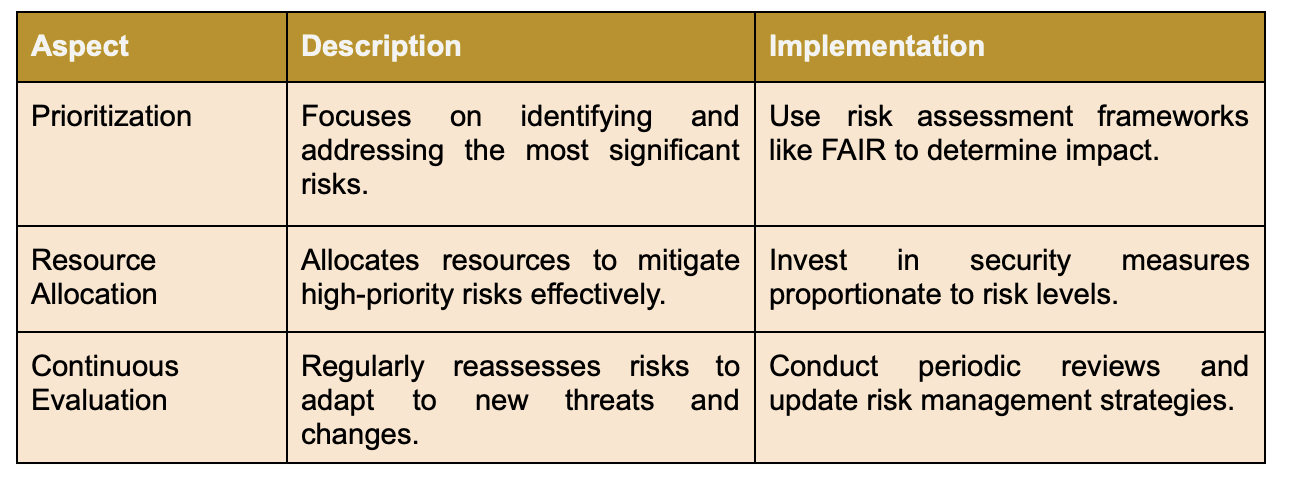 | Aspect | Description | Implementation |
|---|---|---|
| Prioritization | Focuses on identifying and addressing the most significant risks. | Use risk assessment frameworks like FAIR to determine impact. |
| Resource Allocation | Allocates resources to mitigate high-priority risks effectively. | Invest in security measures proportionate to risk levels. |
| Continuous Evaluation | Regularly reassesses risks to adapt to new threats and changes. | Conduct periodic reviews and update risk management strategies. |